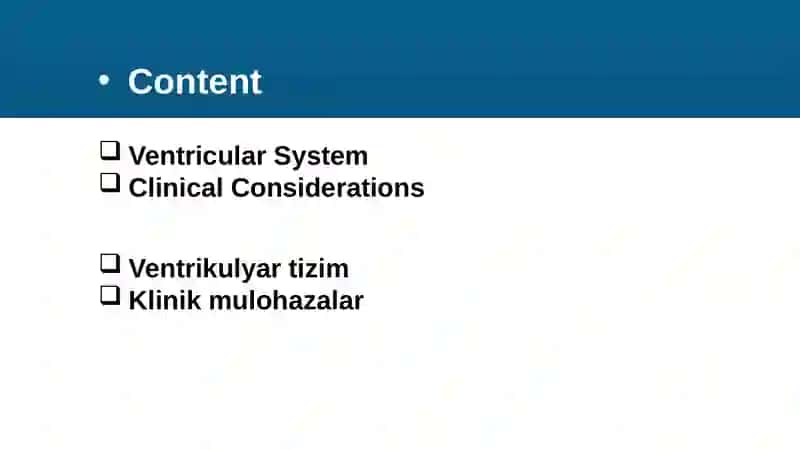 • Content

❑ Ventricular System
❑ Clinical Considerations

❑ Ventrikulyar tizim
❑ Klinik mulohazalar